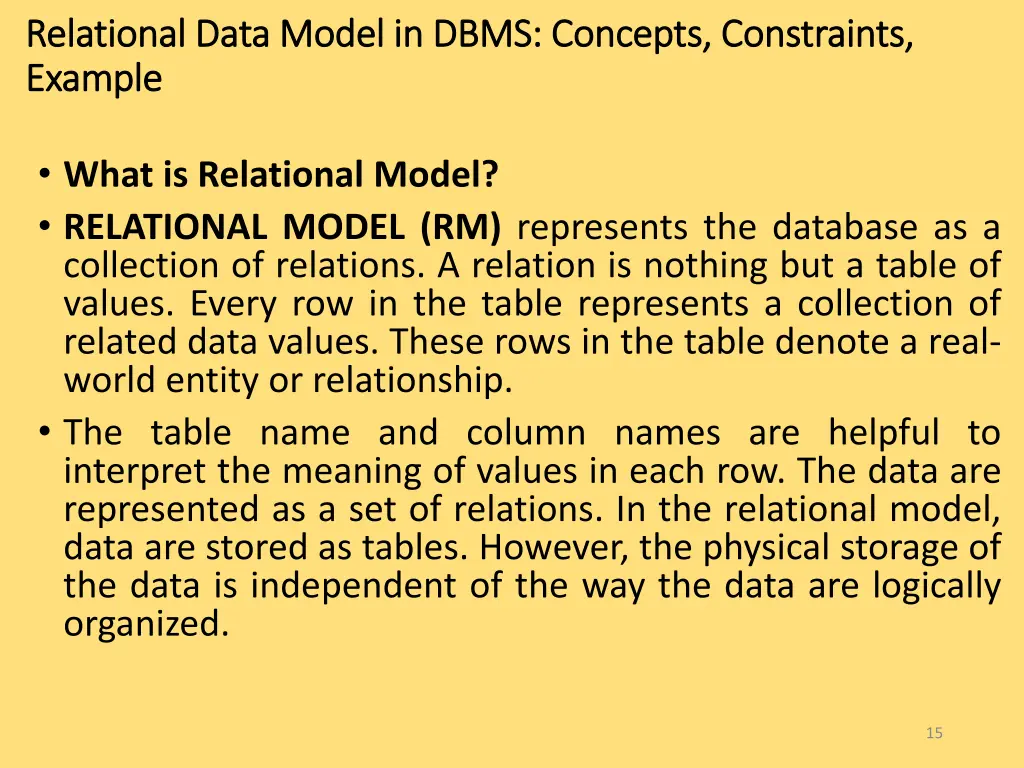 Relational Data Model in DBMS: Concepts, Constraints, Example

• What is Relational Model?
• RELATIONAL MODEL (RM) represents the database as a collection of relations. A relation is nothing but a table of values. Every row in the table represents a collection of related data values. These rows in the table denote a real-world entity or relationship.
• The table name and column names are helpful to interpret the meaning of values in each row. The data are represented as a set of relations. In the relational model, data are stored as tables. However, the physical storage of the data is independent of the way the data are logically organized.

15